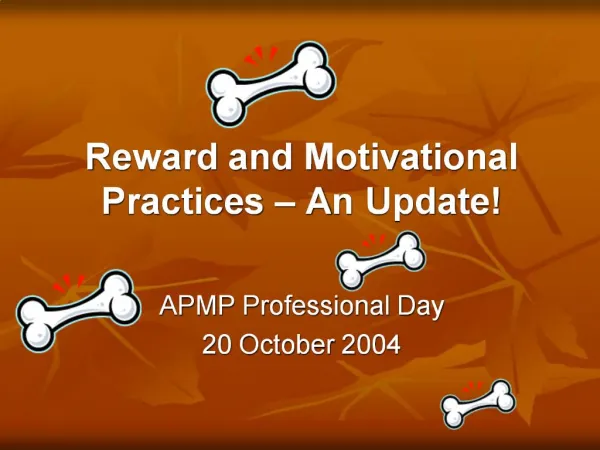 Reward and Motivational Practices – An Update!

APMP Professional Day
20 October 2004